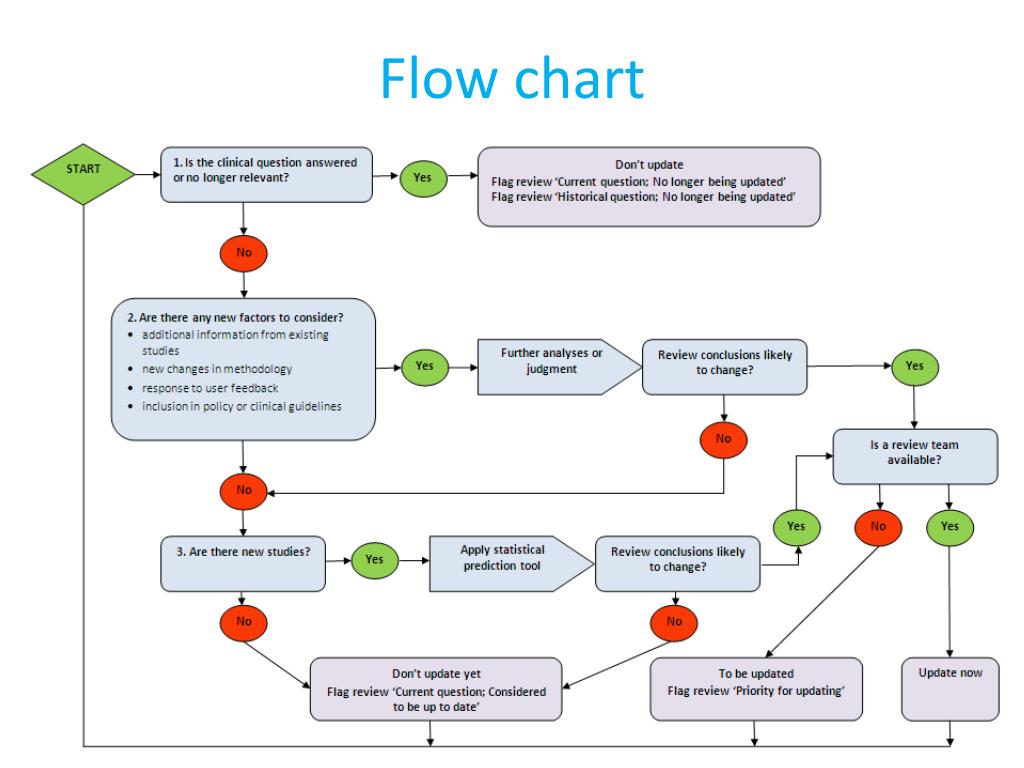 Flow chart

START

1. Is the clinical question answered or no longer relevant?

Yes

Don't update
Flag review 'Current question; No longer being updated'
Flag review 'Historical question; No longer being updated'

No

2. Are there any new factors to consider?
• additional information from existing studies
• new changes in methodology
• response to user feedback
• inclusion in policy or clinical guidelines

Yes

Further analyses or judgment

Review conclusions likely to change?

Yes

No

Is a review team available?

No

3. Are there new studies?

Yes

Apply statistical prediction tool

Review conclusions likely to change?

Yes

No

Yes

No

No

Don't update yet
Flag review 'Current question; Considered to be up to date'

To be updated
Flag review 'Priority for updating'

Update now